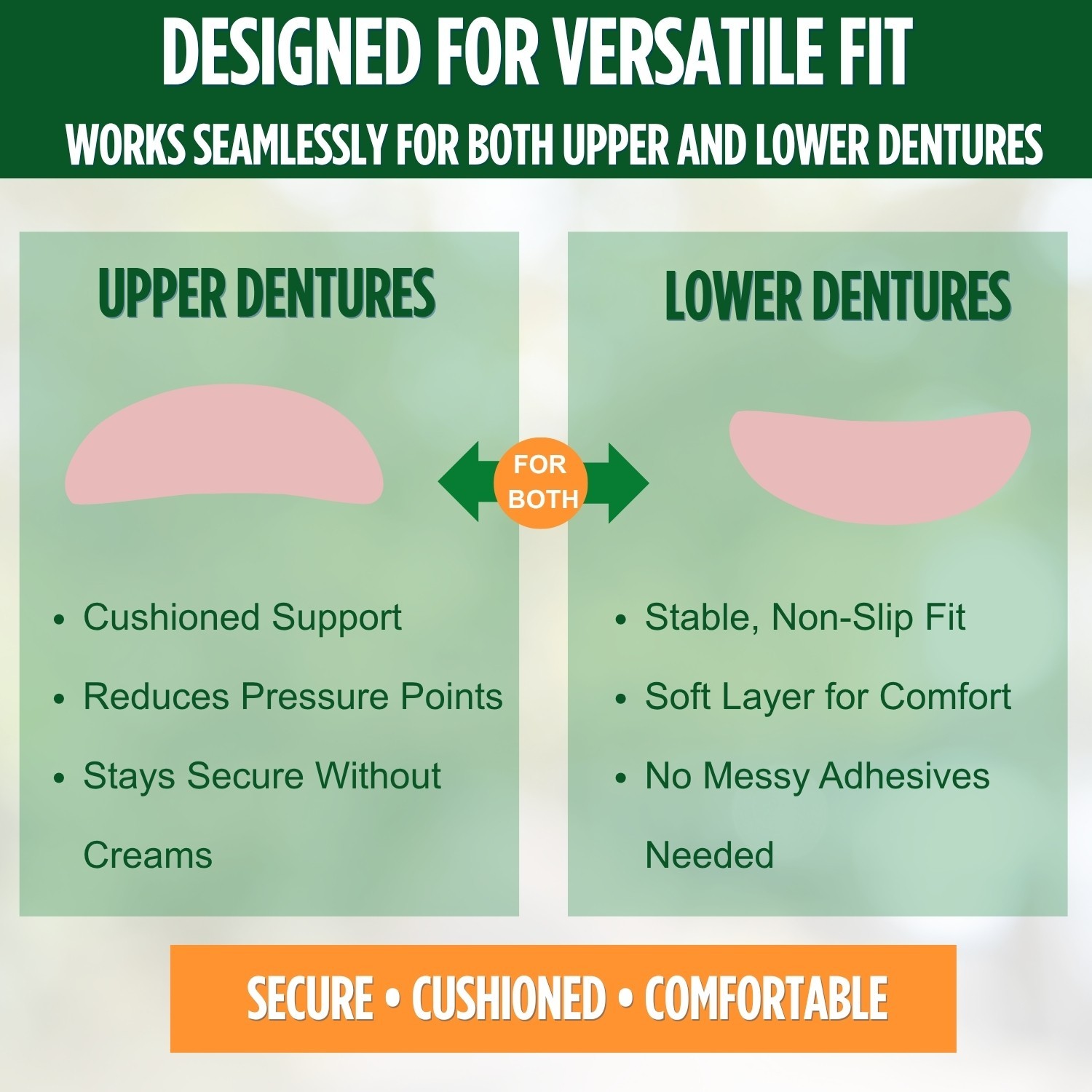 DESIGNED FOR VERSATILE FIT

WORKS SEAMLESSLY FOR BOTH UPPER AND LOWER DENTURES

UPPER DENTURES

- Cushioned Support
- Reduces Pressure Points
- Stays Secure Without Creams

FOR BOTH

LOWER DENTURES

- Stable, Non-Slip Fit
- Soft Layer for Comfort
- No Messy Adhesives Needed

SECURE • CUSHIONED • COMFORTABLE